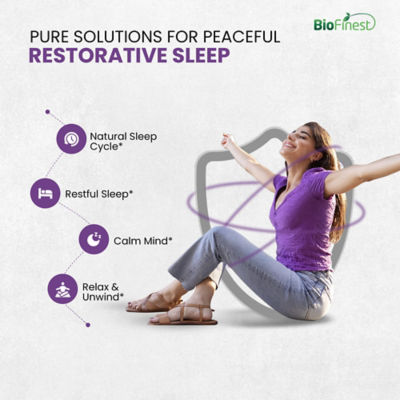 BioFinest

PURE SOLUTIONS FOR PEACEFUL
RESTORATIVE SLEEP

Natural Sleep Cycle*

Restful Sleep*

Calm Mind*

Relax & Unwind*